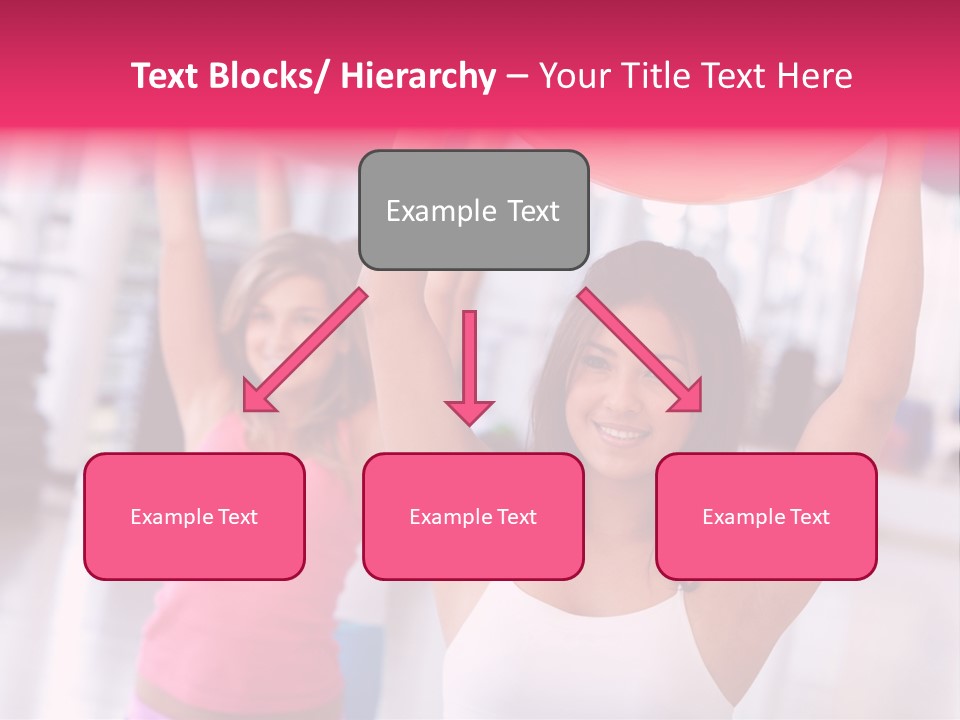 Text Blocks/ Hierarchy – Your Title Text Here

Example Text

Example Text

Example Text

Example Text